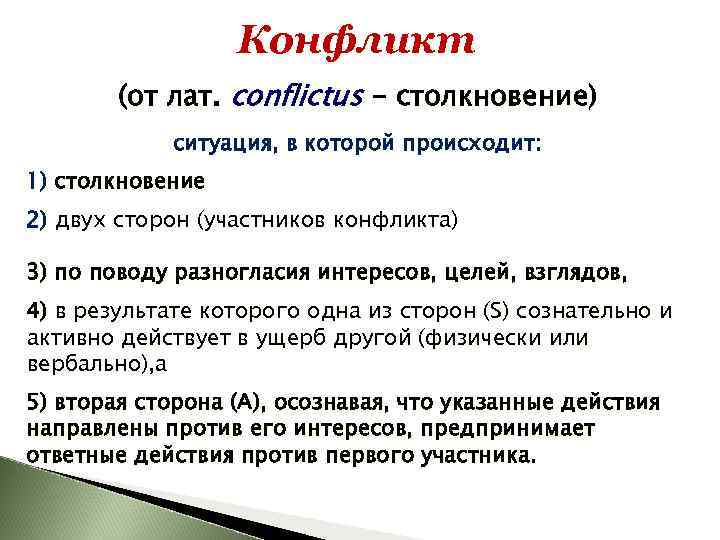 Конфликт

(от лат. conflictus – столкновение)

ситуация, в которой происходит:

1) столкновение

2) двух сторон (участников конфликта)

3) по поводу разногласия интересов, целей, взглядов,

4) в результате которого одна из сторон (S) сознательно и активно действует в ущерб другой (физически или вербально),а

5) вторая сторона (А), осознавая, что указанные действия направлены против его интересов, предпринимает ответные действия против первого участника.